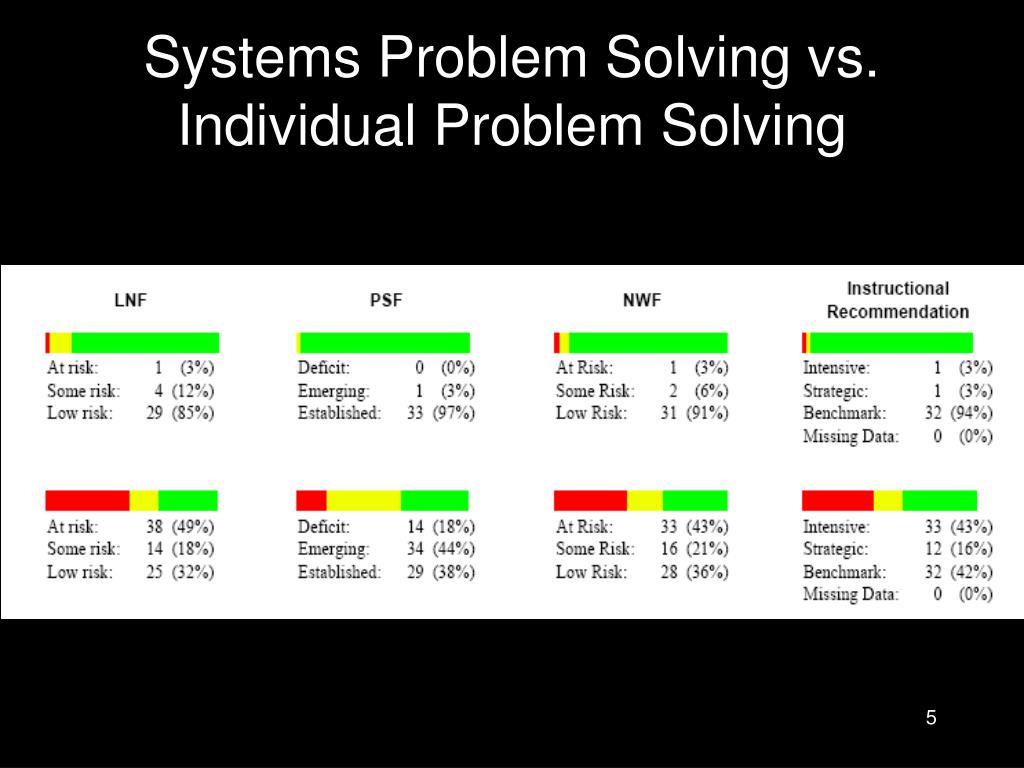 Systems Problem Solving vs. Individual Problem Solving

LNF

At risk: 1 (3%)
Some risk: 4 (12%)
Low risk: 29 (85%)

At risk: 38 (49%)
Some risk: 14 (18%)
Low risk: 25 (32%)

PSF

Deficit: 0 (0%)
Emerging: 1 (3%)
Established: 33 (97%)

Deficit: 14 (18%)
Emerging: 34 (44%)
Established: 29 (38%)

NWF

At Risk: 1 (3%)
Some Risk: 2 (6%)
Low Risk: 31 (91%)

At Risk: 33 (43%)
Some Risk: 16 (21%)
Low Risk: 28 (36%)

Instructional Recommendation

Intensive: 1 (3%)
Strategic: 1 (3%)
Benchmark: 32 (94%)
Missing Data: 0 (0%)

Intensive: 33 (43%)
Strategic: 12 (16%)
Benchmark: 32 (42%)
Missing Data: 0 (0%)

5